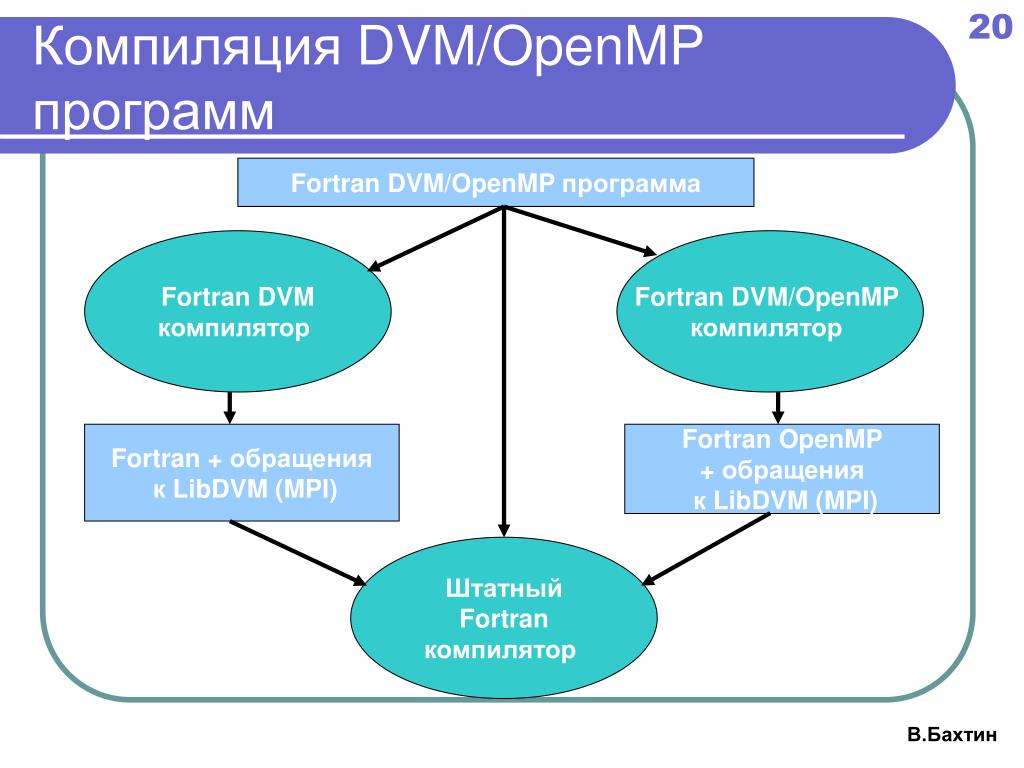 Компиляция DVM/OpenMP программ

20

Fortran DVM/OpenMP программа

Fortran DVM компилятор

Fortran DVM/OpenMP компилятор

Fortran + обращения к LibDVM (MPI)

Fortran OpenMP + обращения к LibDVM (MPI)

Штатный Fortran компилятор

В.Бахтин